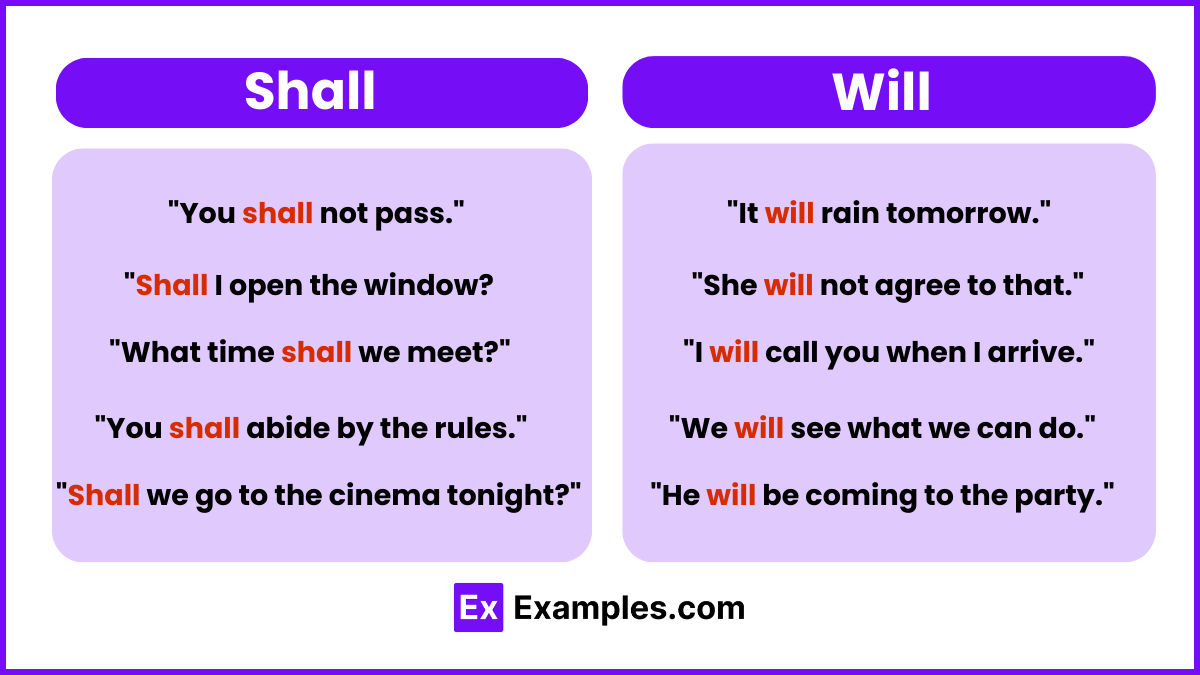 Shall

"You shall not pass."

"Shall I open the window?

"What time shall we meet?"

"You shall abide by the rules."

"Shall we go to the cinema tonight?"

Will

"It will rain tomorrow."

"She will not agree to that."

"I will call you when I arrive."

"We will see what we can do."

"He will be coming to the party."

Ex Examples.com